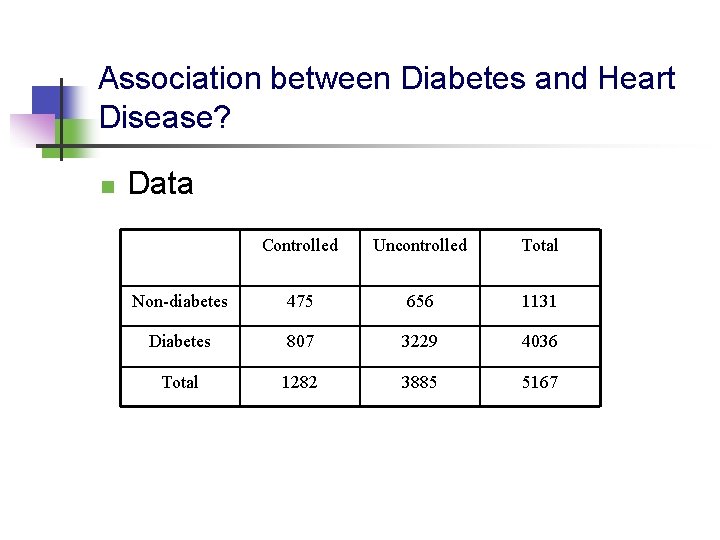 Association between Diabetes and Heart Disease?

Data

| | Controlled | Uncontrolled | Total |
|---|---|---|---|
| Non-diabetes | 475 | 656 | 1131 |
| Diabetes | 807 | 3229 | 4036 |
| Total | 1282 | 3885 | 5167 |